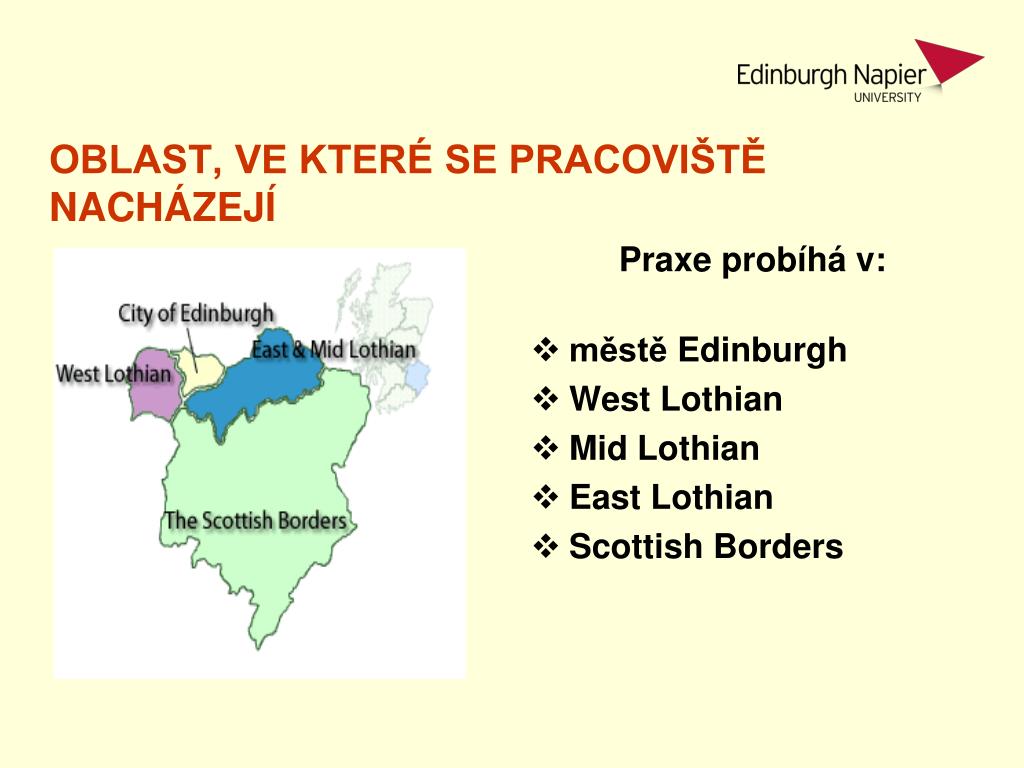 Edinburgh Napier
UNIVERSITY

OBLAST, VE KTERÉ SE PRACOVIŠTĚ NACHÁZEJÍ

City of Edinburgh
East & Mid Lothian
West Lothian
The Scottish Borders

Praxe probíhá v:

❖ městě Edinburgh
❖ West Lothian
❖ Mid Lothian
❖ East Lothian
❖ Scottish Borders